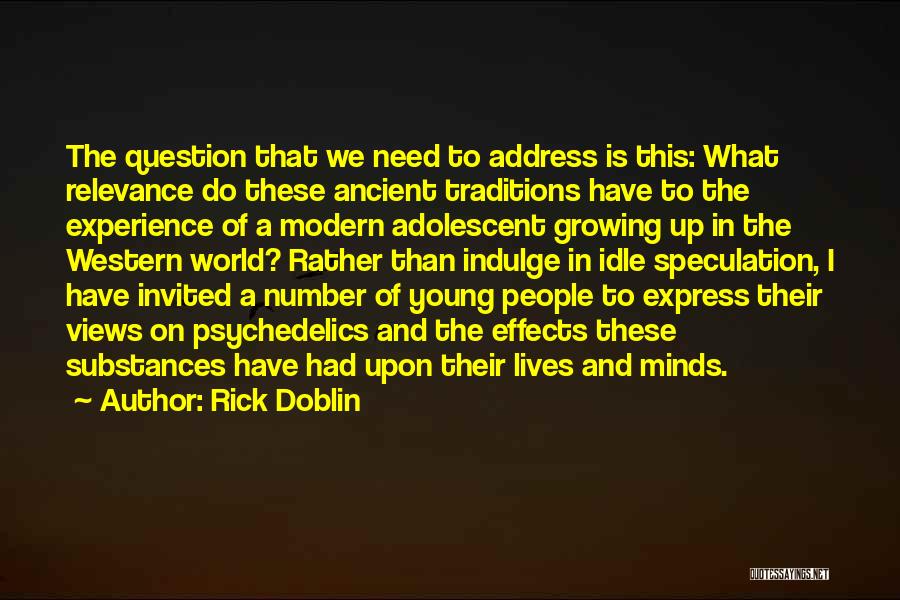 The question that we need to address is this: What relevance do these ancient traditions have to the experience of a modern adolescent growing up in the Western world? Rather than indulge in idle speculation, I have invited a number of young people to express their views on psychedelics and the effects these substances have had upon their lives and minds.

~ Author: Rick Doblin

QUOTESSAYINGS.NET